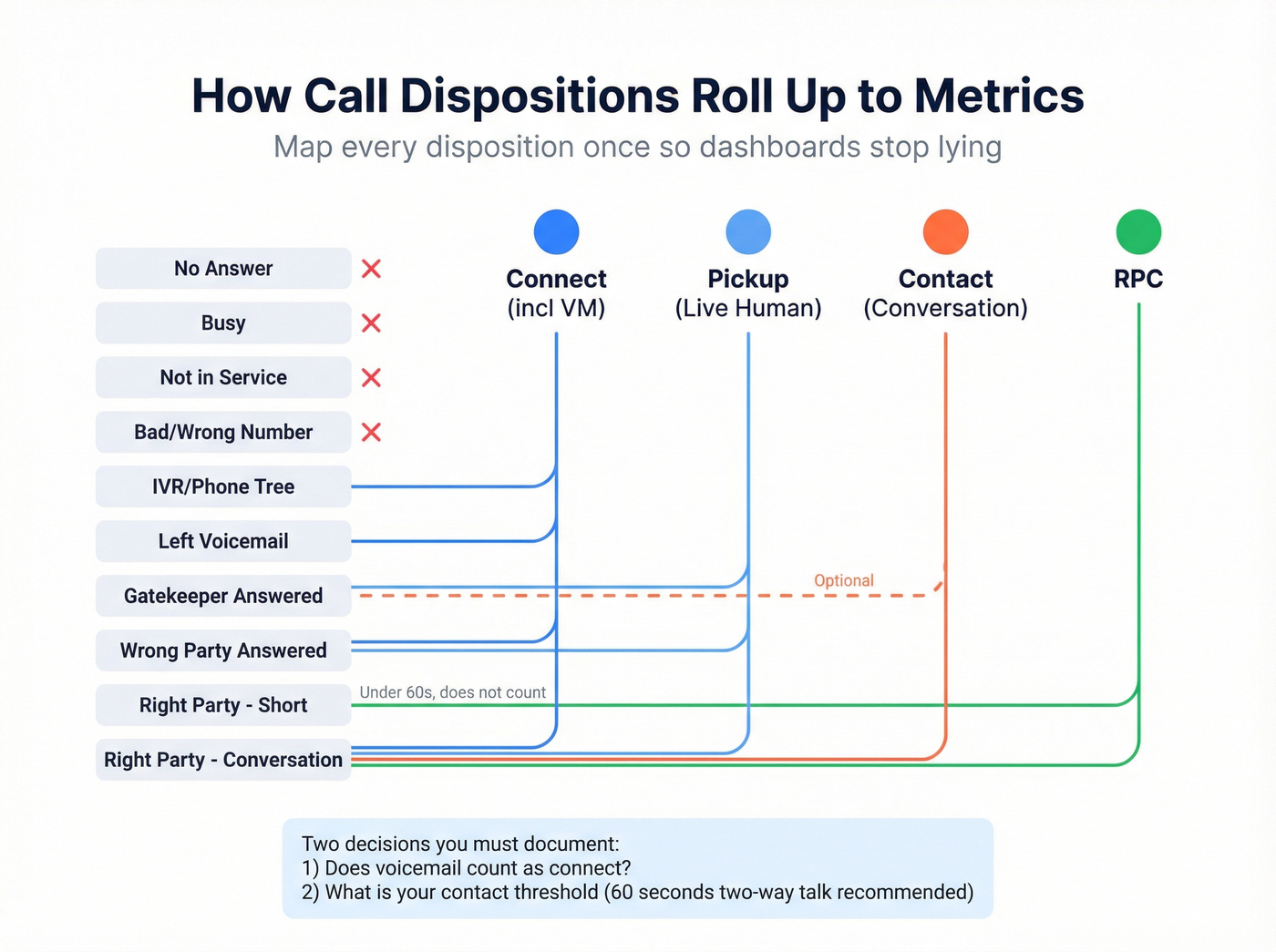 How Call Dispositions Roll Up to Metrics

Map every disposition once so dashboards stop lying

Connect (incl VM)

Pickup (Live Human)

Contact (Conversation)

RPC

No Answer

Busy

Not in Service

Bad/Wrong Number

IVR/Phone Tree

Left Voicemail

Gatekeeper Answered

Optional

Wrong Party Answered

Right Party - Short

Under 60s, does not count

Right Party - Conversation

Two decisions you must document:
1) Does voicemail count as connect?
2) What is your contact threshold (60 seconds two-way talk recommended)